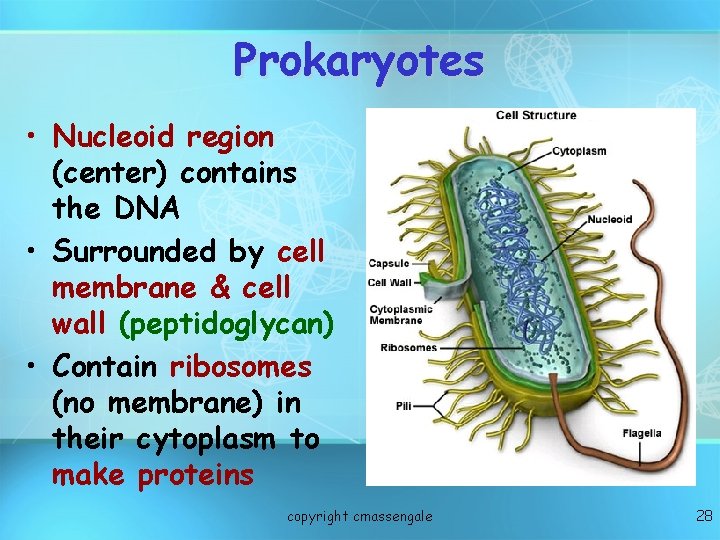 Prokaryotes

• Nucleoid region (center) contains the DNA
• Surrounded by cell membrane & cell wall (peptidoglycan)
• Contain ribosomes (no membrane) in their cytoplasm to make proteins

Cell Structure
Cytoplasm
Nucleoid
Capsule
Cell Wall
Cytoplasmic Membrane
Ribosomes
Pili
Flagella

copyright cmassengale

28